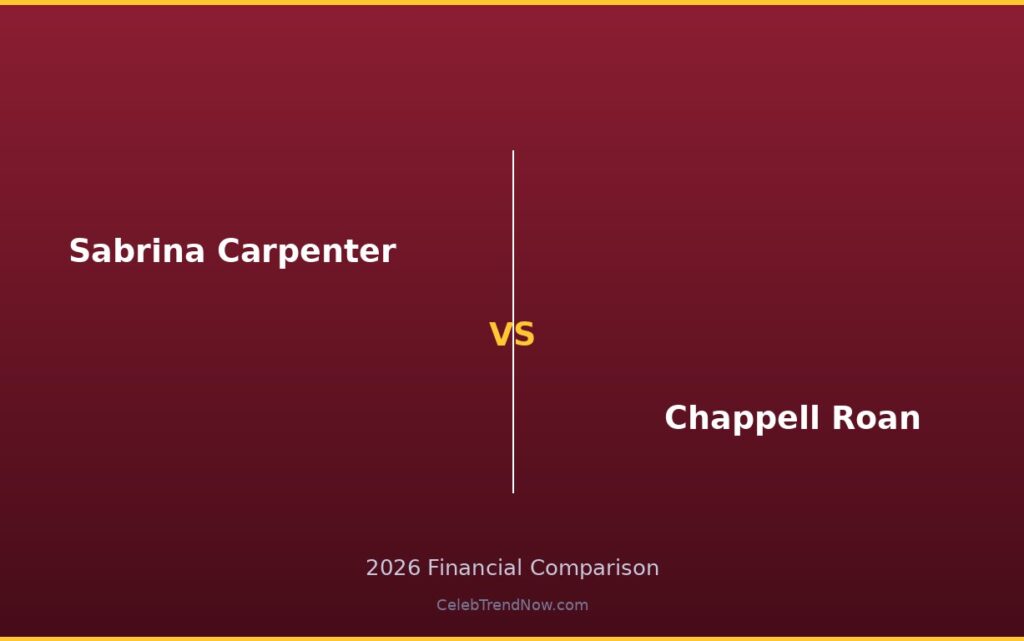 Sabrina Carpenter

VS

Chappell Roan

2026 Financial Comparison

CelebTrendNow.com